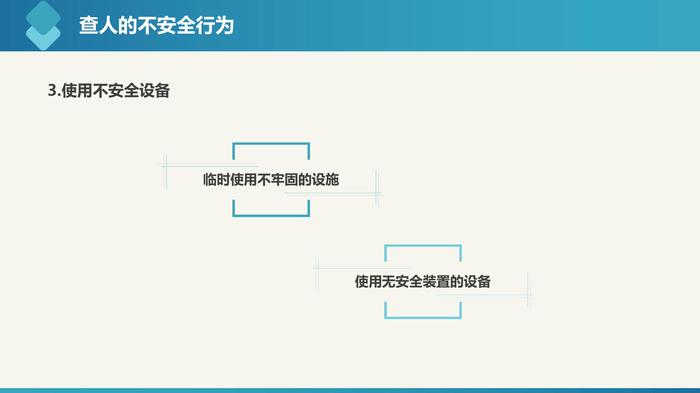 查人的不安全行为

3.使用不安全设备

临时使用不牢固的设施

使用无安全装置的设备